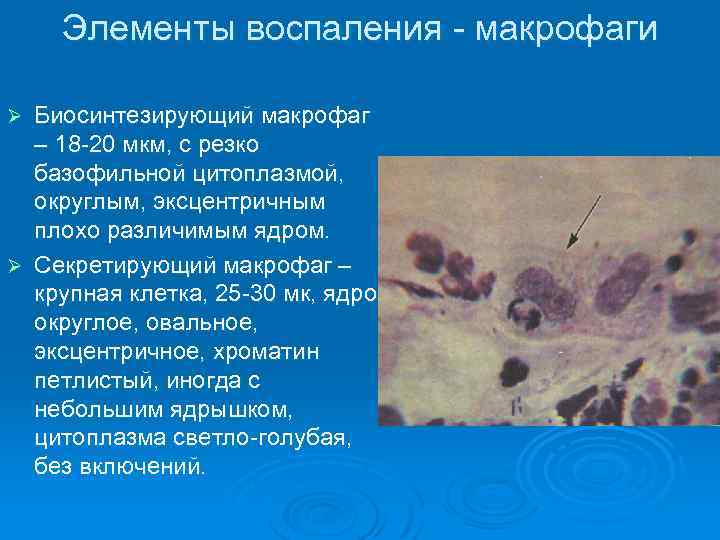 Элементы воспаления - макрофаги

➢ Биосинтезирующий макрофаг – 18-20 мкм, с резко базофильной цитоплазмой, округлым, эксцентричным плохо различимым ядром.

➢ Секретирующий макрофаг – крупная клетка, 25-30 мк, ядро округлое, овальное, эксцентричное, хроматин петлистый, иногда с небольшим ядрышком, цитоплазма светло-голубая, без включений.